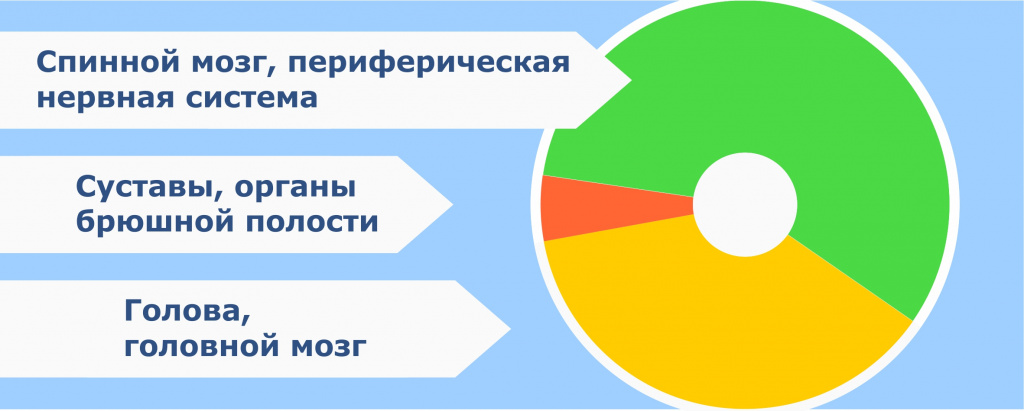 Спинной мозг, периферическая нервная система

Суставы, органы брюшной полости

Голова, головной мозг